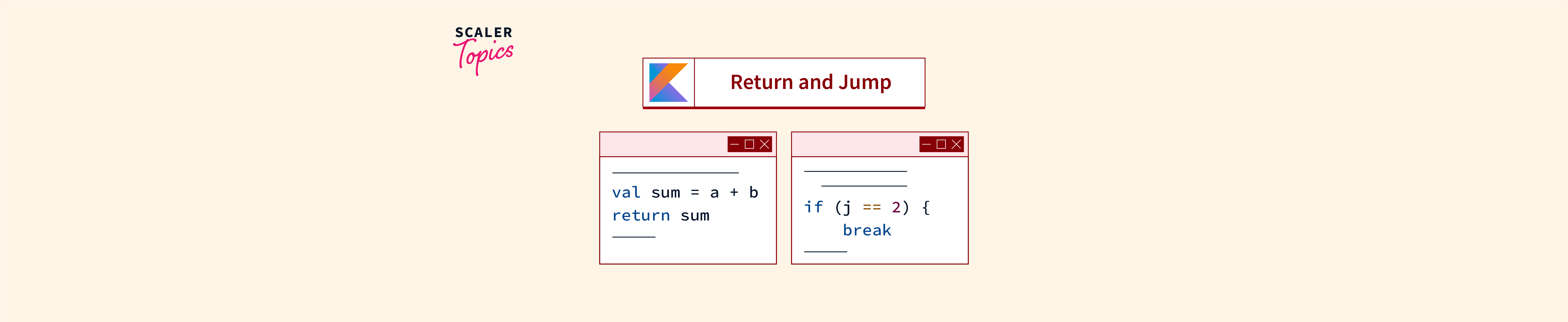 SCALER
Topics

Return and Jump

val sum = a + b
return sum

if (j == 2) {
break